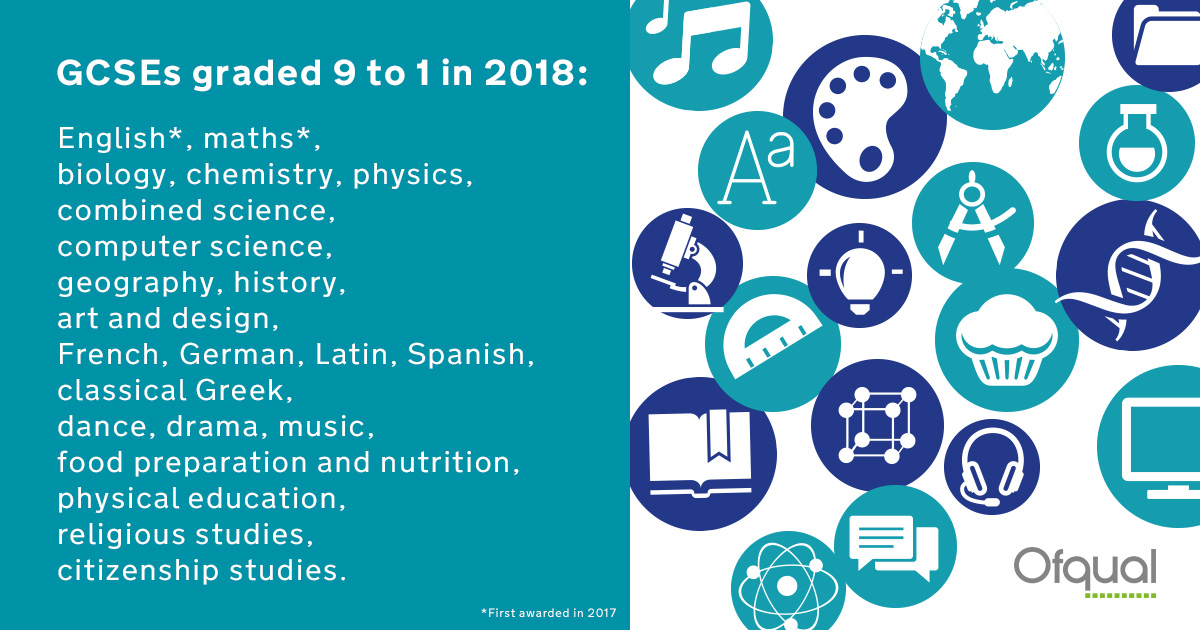 GCSEs graded 9 to 1 in 2018:

English*, maths*, biology, chemistry, physics, combined science, computer science, geography, history, art and design, French, German, Latin, Spanish, classical Greek, dance, drama, music, food preparation and nutrition, physical education, religious studies, citizenship studies.

*First awarded in 2017

Aa

Ofqual